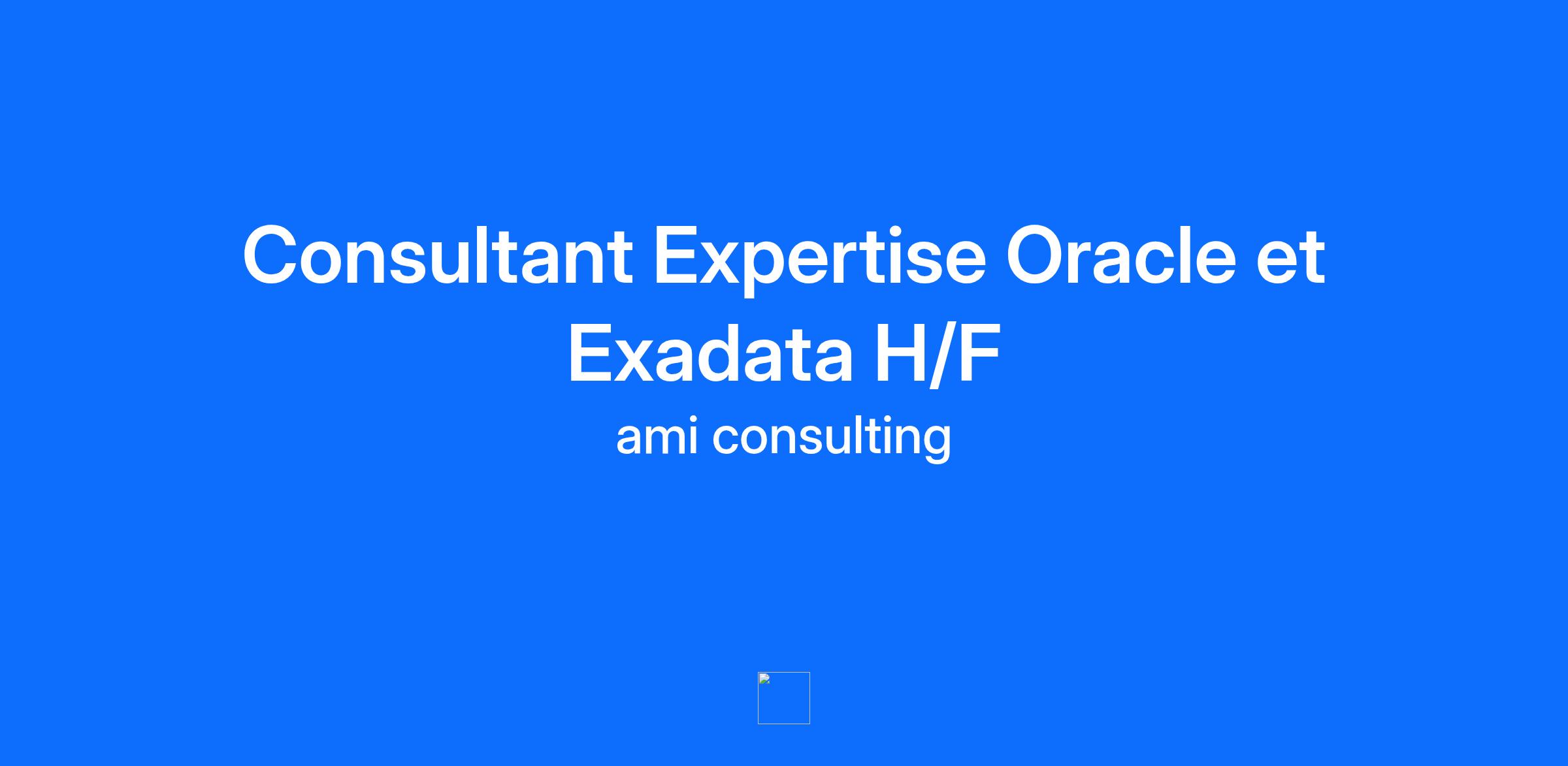 Consultant Expertise Oracle et Exadata H/F

ami consulting